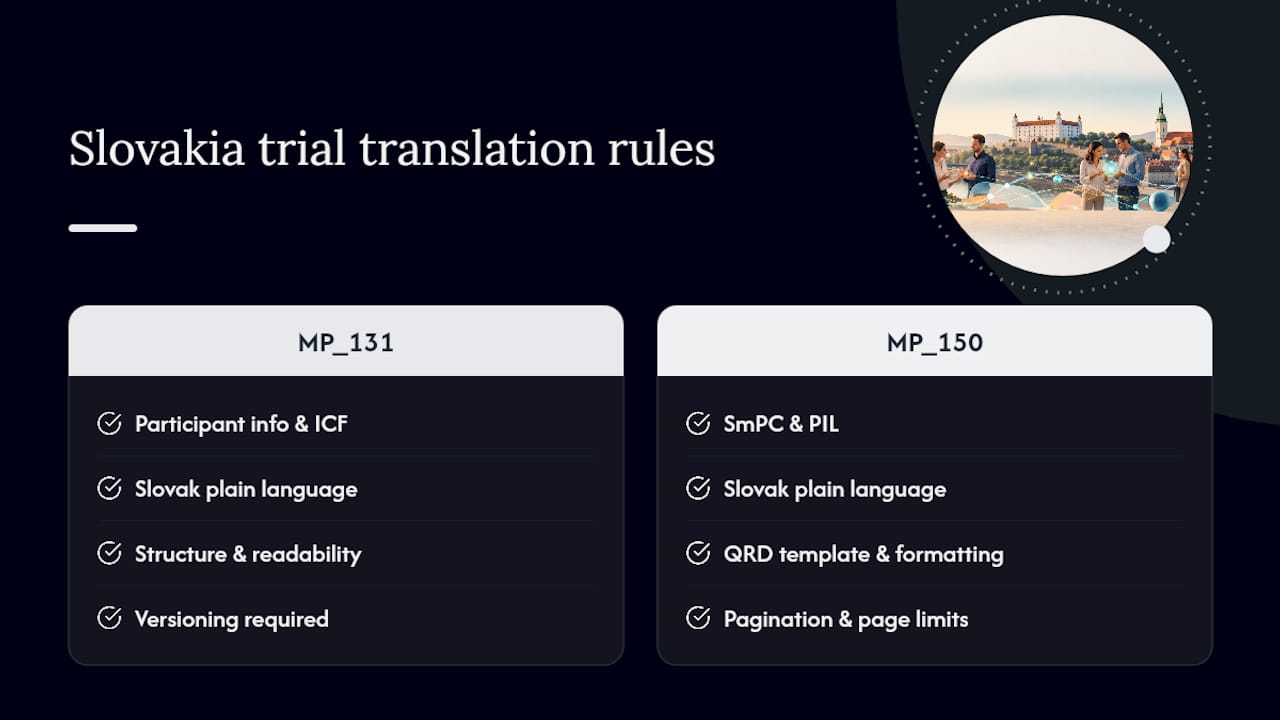 Slovakia trial translation rules

MP_131

Participant info & ICF

Slovak plain language

Structure & readability

Versioning required

MP_150

SmPC & PIL

Slovak plain language

QRD template & formatting

Pagination & page limits